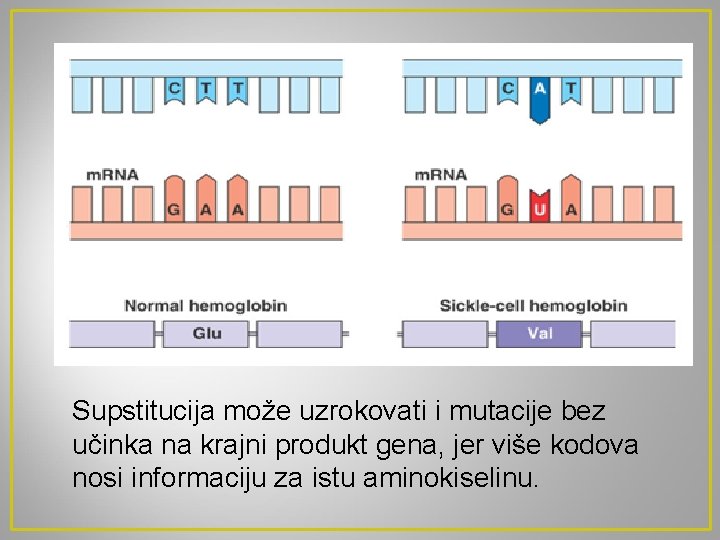 C T T

mRNA

G A A

Normal hemoglobin

Glu

C A T

mRNA

G U A

Sickle-cell hemoglobin

Val

Supstitucija može uzrokovati i mutacije bez učinka na krajni produkt gena, jer više kodova nosi informaciju za istu aminokiselinu.